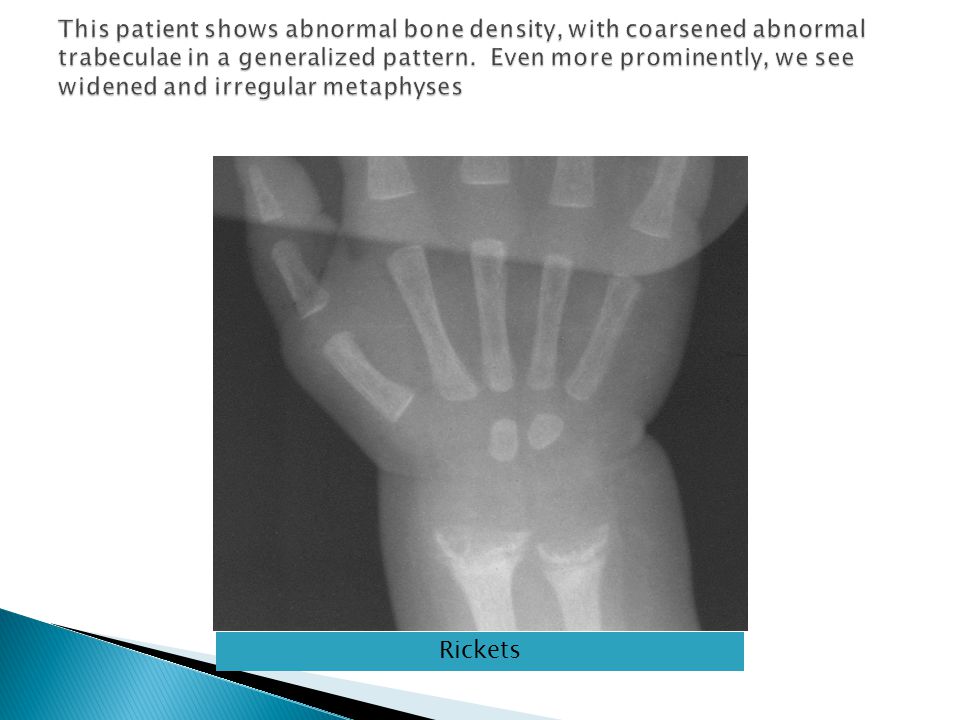 This patient shows abnormal bone density, with coarsened abnormal trabeculae in a generalized pattern. Even more prominently, we see widened and irregular metaphyses

Rickets